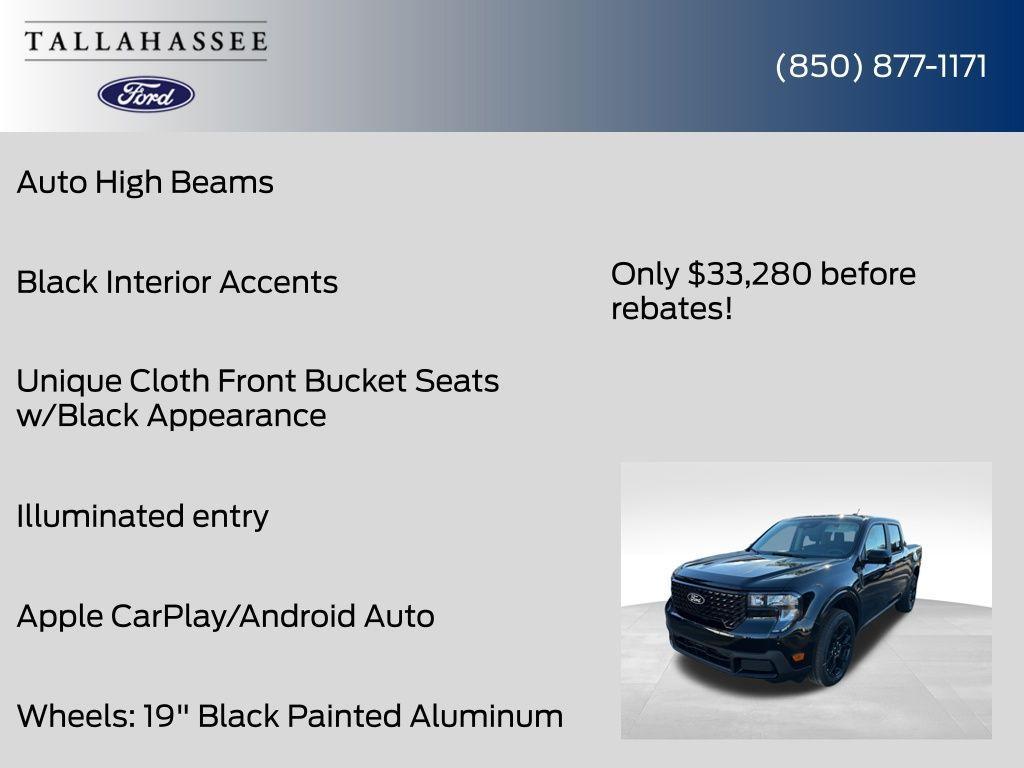 TALLAHASSEE

Ford

(850) 877-1171

Auto High Beams

Black Interior Accents

Unique Cloth Front Bucket Seats w/Black Appearance

Illuminated entry

Apple CarPlay/Android Auto

Wheels: 19" Black Painted Aluminum

Only $33,280 before rebates!